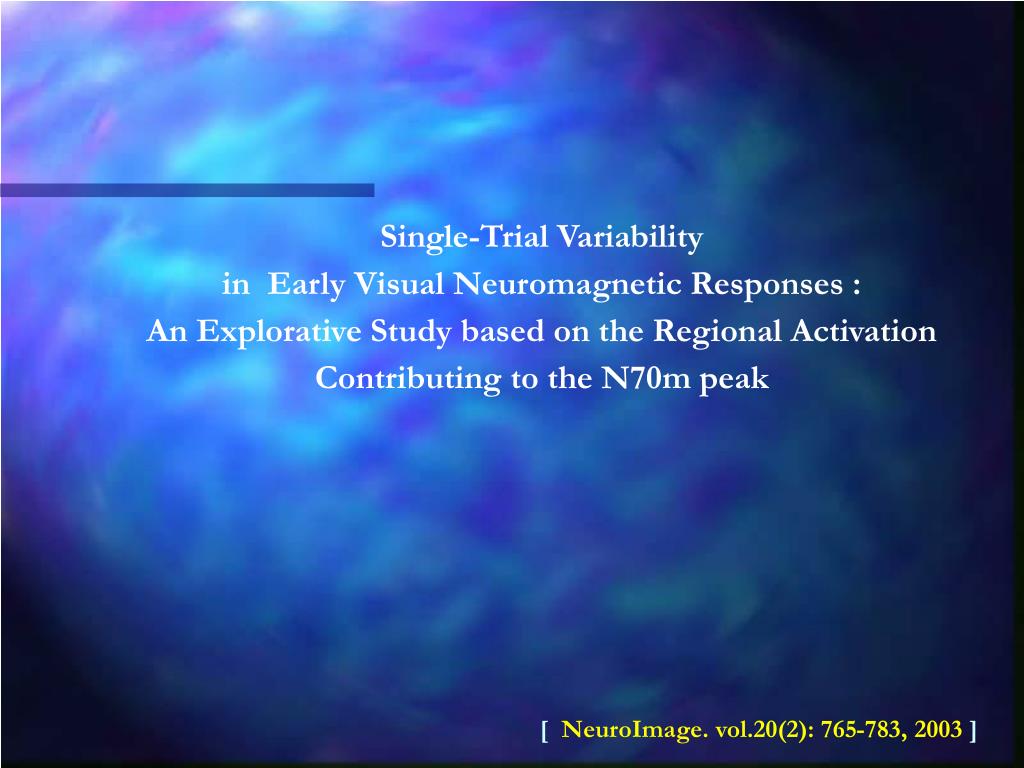 Single-Trial Variability
in Early Visual Neuromagnetic Responses :
An Explorative Study based on the Regional Activation
Contributing to the N70m peak

[ NeuroImage. vol.20(2): 765-783, 2003 ]